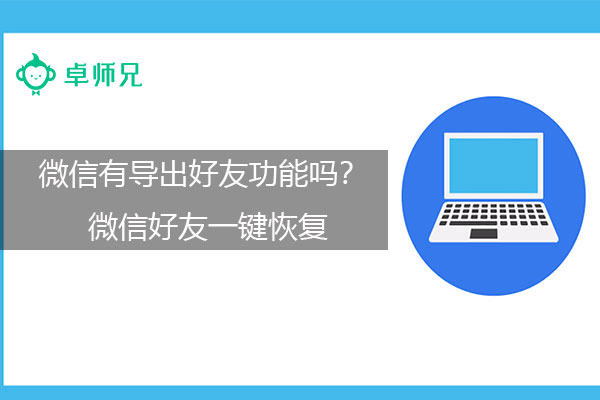 卓师兄

微信有导出好友功能吗?
微信好友一键恢复